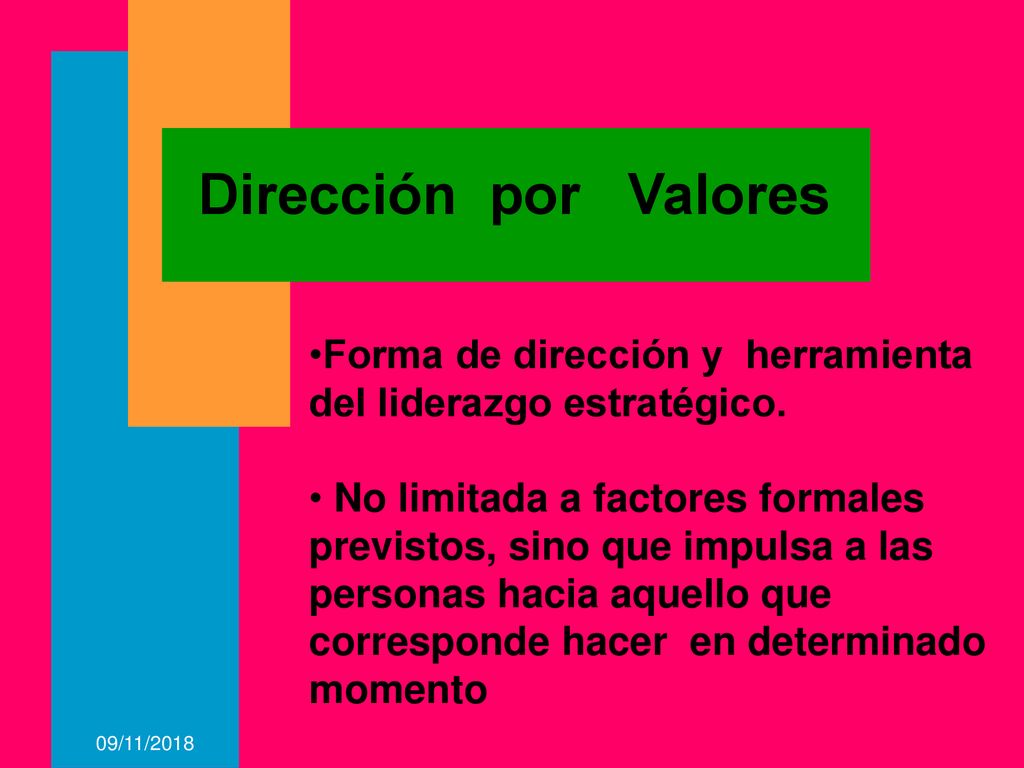 Dirección por Valores

•Forma de dirección y herramienta del liderazgo estratégico.

• No limitada a factores formales previstos, sino que impulsa a las personas hacia aquello que corresponde hacer en determinado momento

09/11/2018